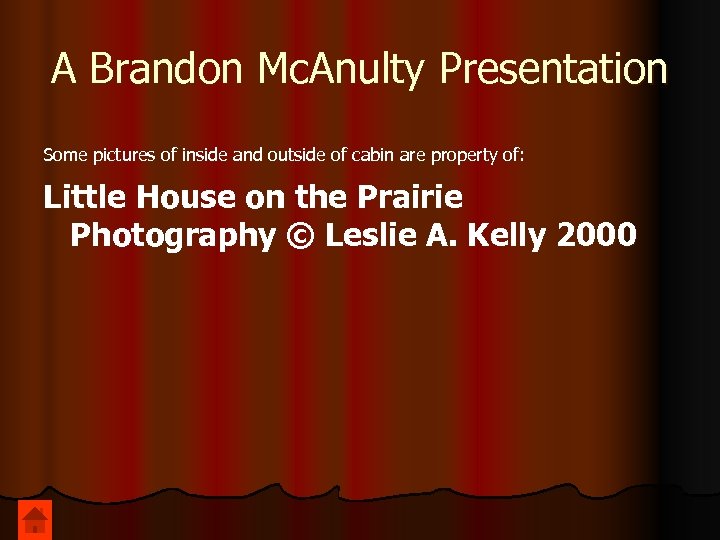 A Brandon McAnulty Presentation

Some pictures of inside and outside of cabin are property of:

Little House on the Prairie Photography © Leslie A. Kelly 2000